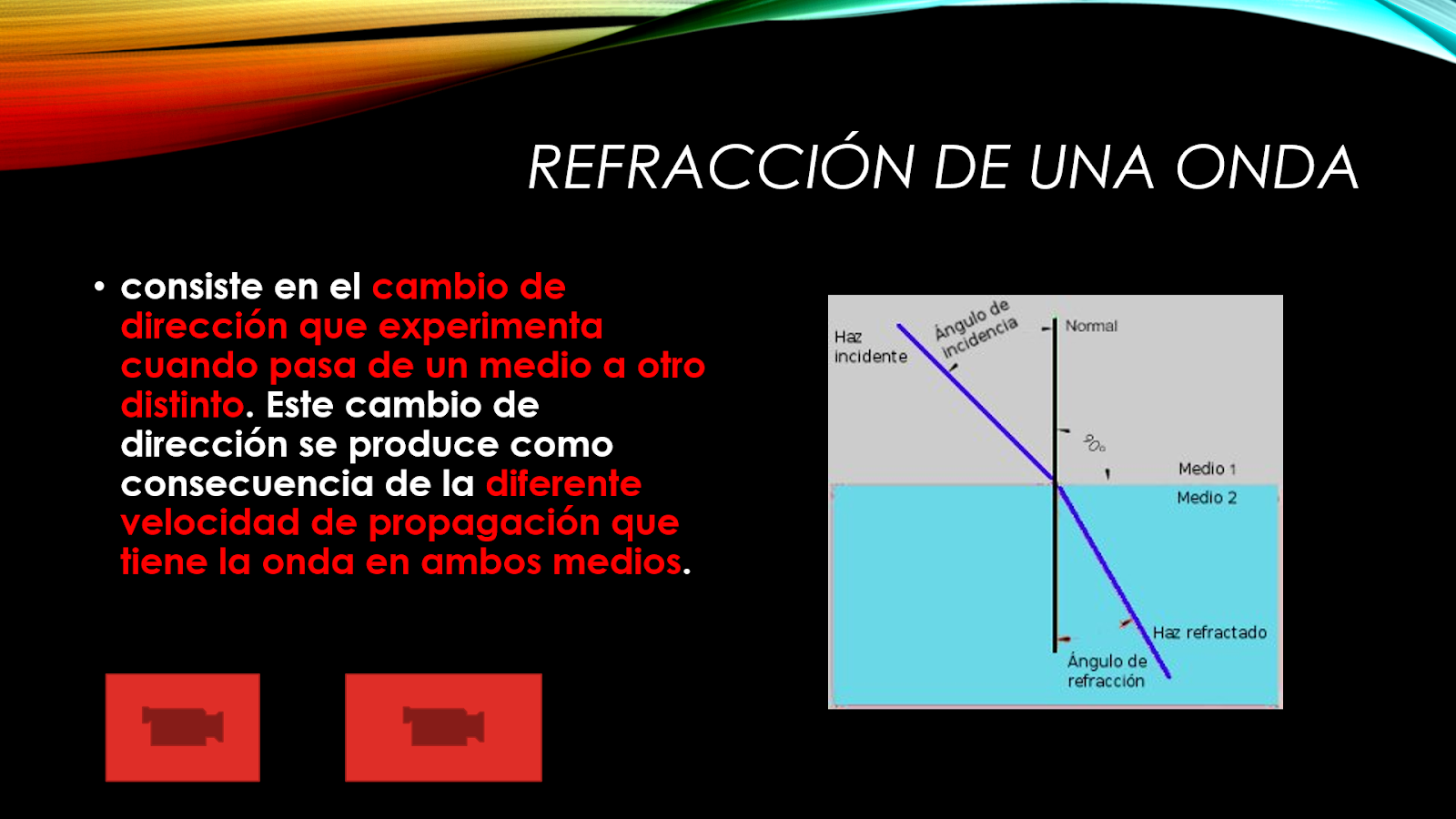 REFRACCIÓN DE UNA ONDA

• consiste en el cambio de dirección que experimenta cuando pasa de un medio a otro distinto. Este cambio de dirección se produce como consecuencia de la diferente velocidad de propagación que tiene la onda en ambos medios.

Haz incidente
Ángulo de incidencia
Normal
90°
Medio 1
Medio 2
Haz refractado
Ángulo de refracción